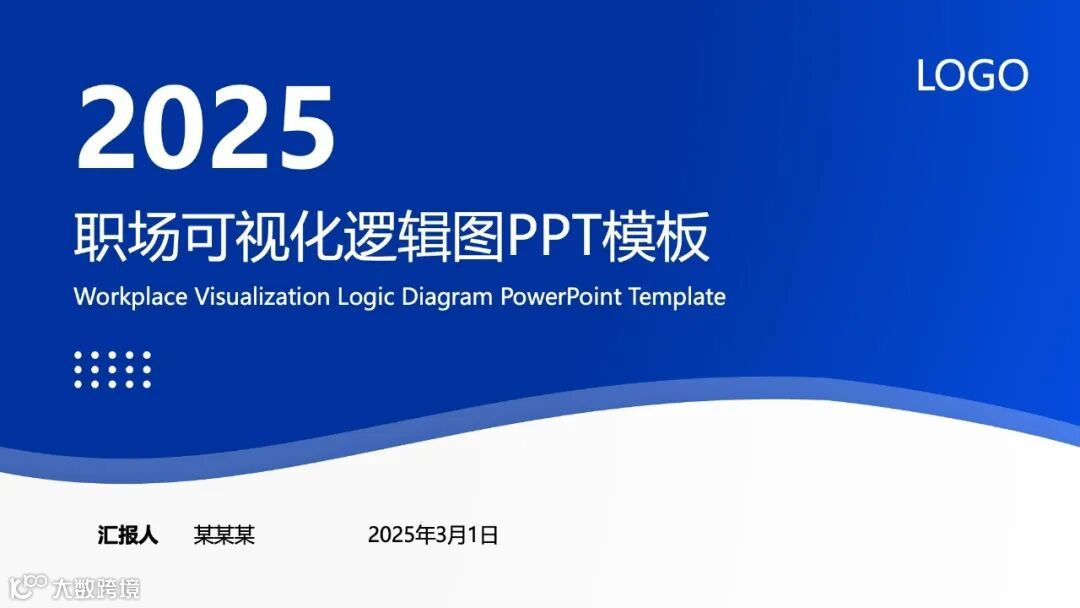 LOGO

2025

职场可视化逻辑图PPT模板

Workplace Visualization Logic Diagram PowerPoint Template

汇报人 某某某 2025年3月1日

大数跨境